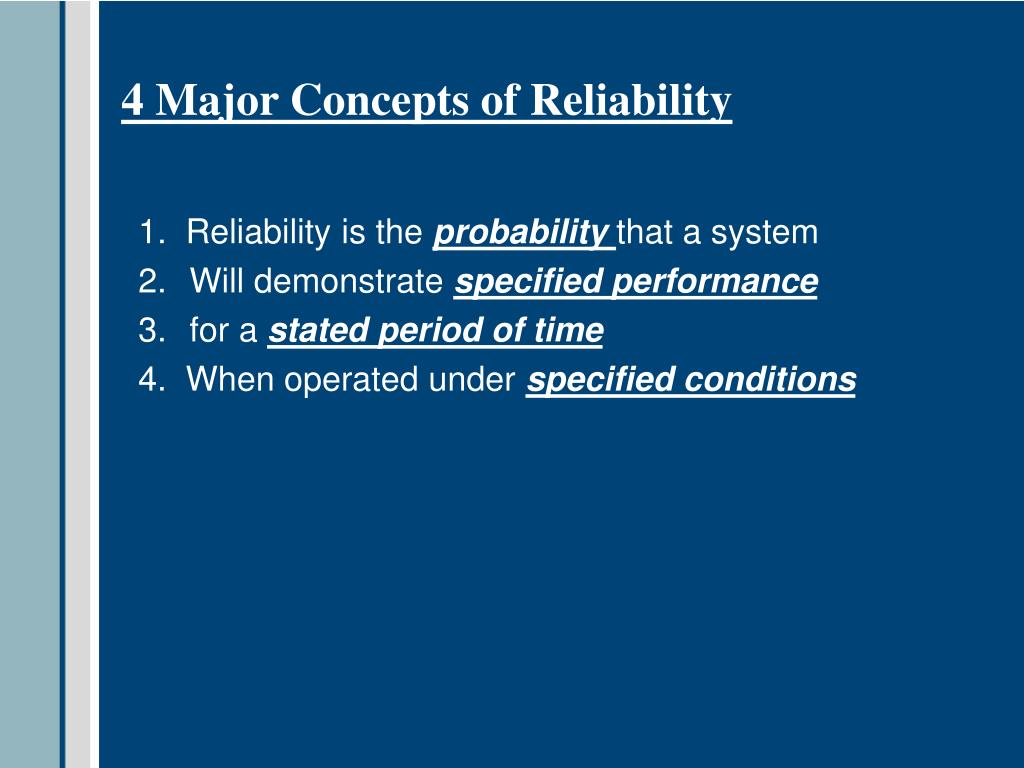 4 Major Concepts of Reliability

1. Reliability is the probability that a system
2. Will demonstrate specified performance
3. for a stated period of time
4. When operated under specified conditions